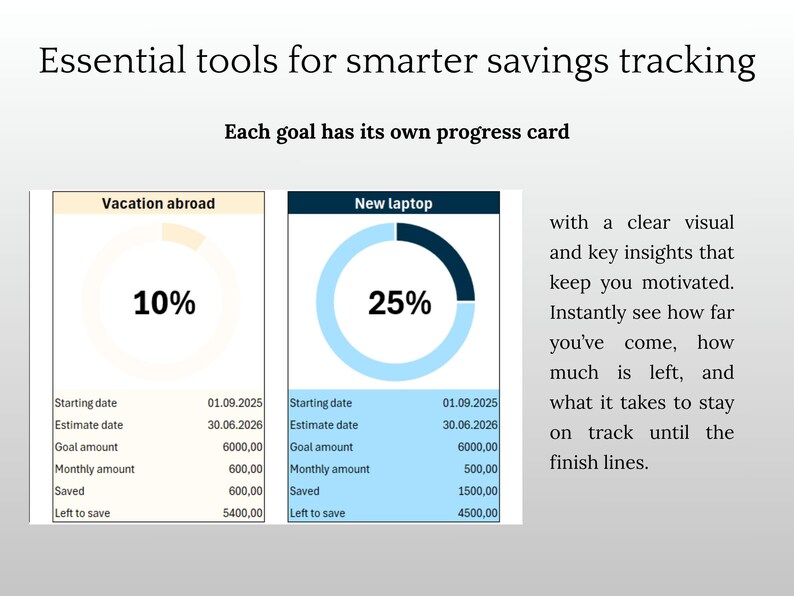 Essential tools for smarter savings tracking

Each goal has its own progress card

Vacation abroad

10%

| Starting date | 01.09.2025 |
|---|---|
| Estimate date | 30.06.2026 |
| Goal amount | 6000,00 |
| Monthly amount | 600,00 |
| Saved | 600,00 |
| Left to save | 5400,00 |

New laptop

25%

| Starting date | 01.09.2025 |
|---|---|
| Estimate date | 30.06.2026 |
| Goal amount | 6000,00 |
| Monthly amount | 500,00 |
| Saved | 1500,00 |
| Left to save | 4500,00 |

with a clear visual and key insights that keep you motivated. Instantly see how far you've come, how much is left, and what it takes to stay on track until the finish lines.